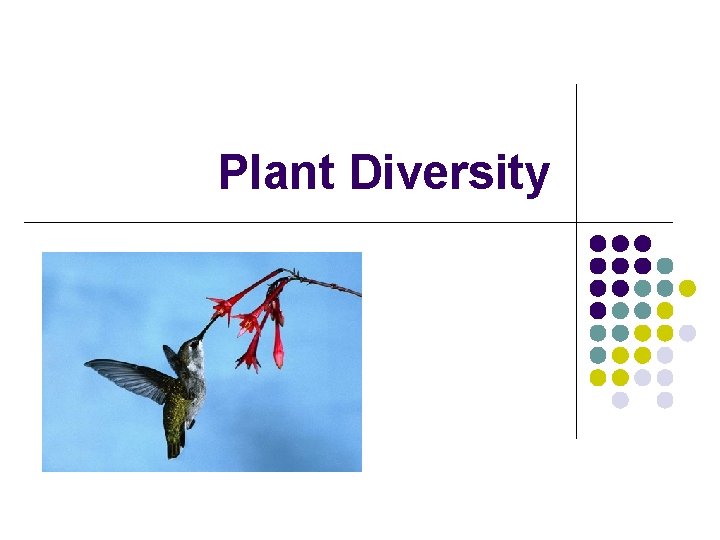 Plant Diversity